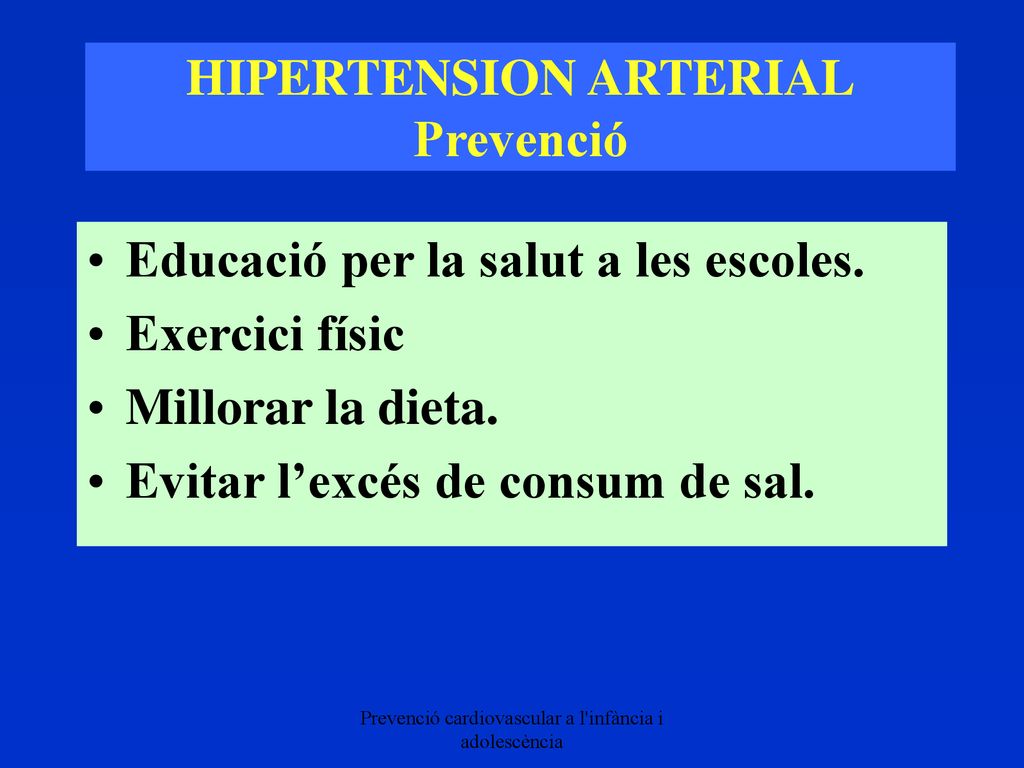 HIPERTENSION ARTERIAL
Prevenció

• Educació per la salut a les escoles.
• Exercici físic
• Millorar la dieta.
• Evitar l’excés de consum de sal.

Prevenció cardiovascular a l'infància i adolescència